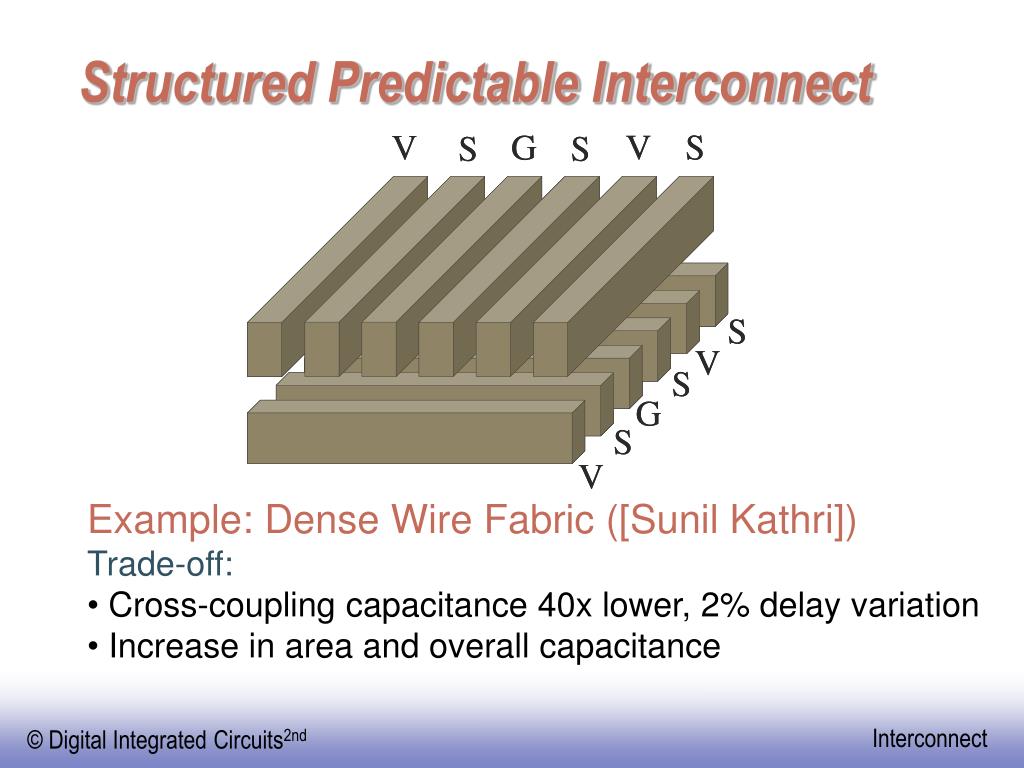 Structured Predictable Interconnect

V S G S V S

S V S G S V

Example: Dense Wire Fabric ([Sunil Kathri])
Trade-off:
• Cross-coupling capacitance 40x lower, 2% delay variation
• Increase in area and overall capacitance

© Digital Integrated Circuits$^{2nd}$

Interconnect